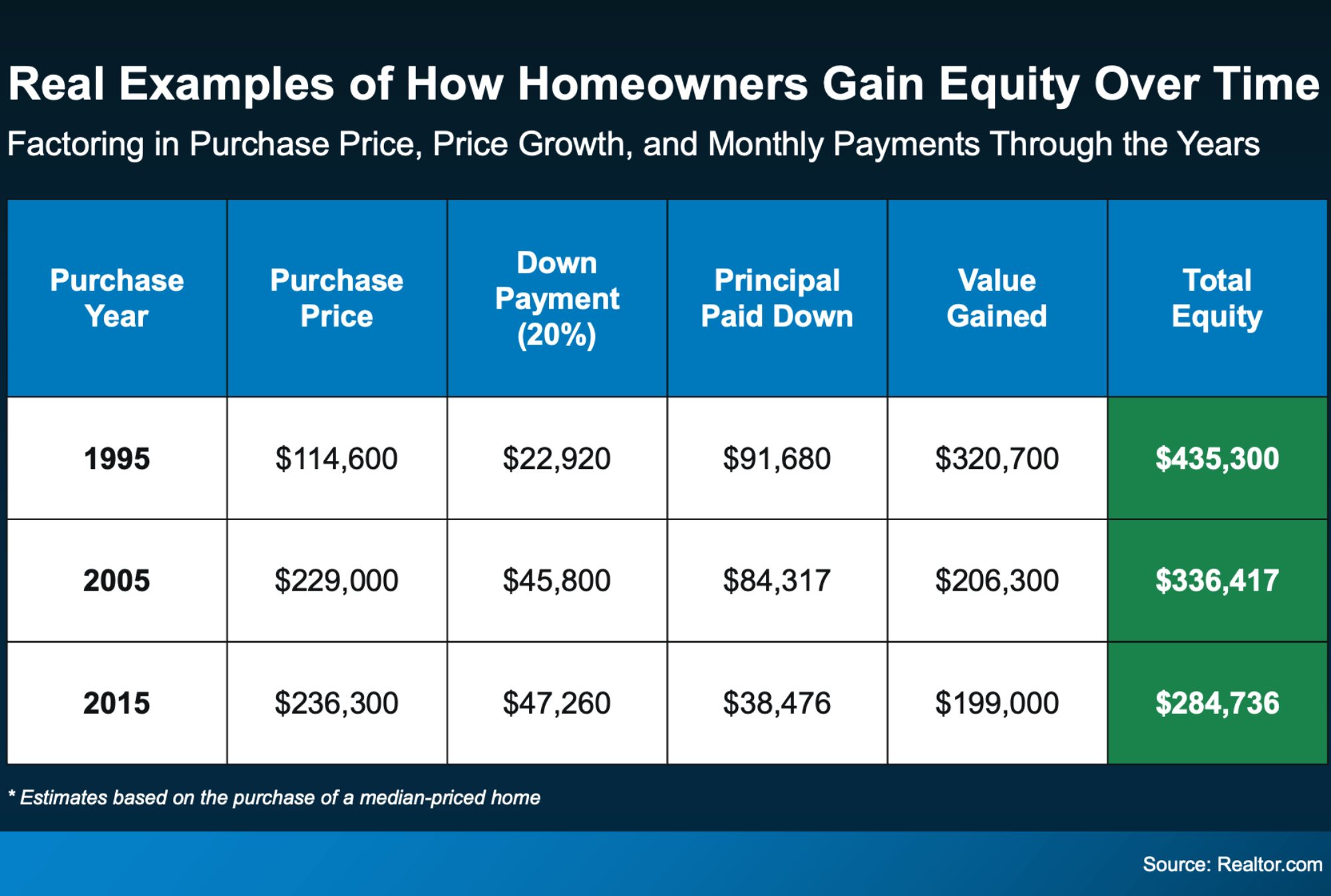 Real Examples of How Homeowners Gain Equity Over Time

Factoring in Purchase Price, Price Growth, and Monthly Payments Through the Years

| Purchase Year | Purchase Price | Down Payment (20%) | Principal Paid Down | Value Gained | Total Equity |
|---|---|---|---|---|---|
| 1995 | \$114,600 | \$22,920 | \$91,680 | \$320,700 | \$435,300 |
| 2005 | \$229,000 | \$45,800 | \$84,317 | \$206,300 | \$336,417 |
| 2015 | \$236,300 | \$47,260 | \$38,476 | \$199,000 | \$284,736 |

* Estimates based on the purchase of a median-priced home

Source: Realtor.com